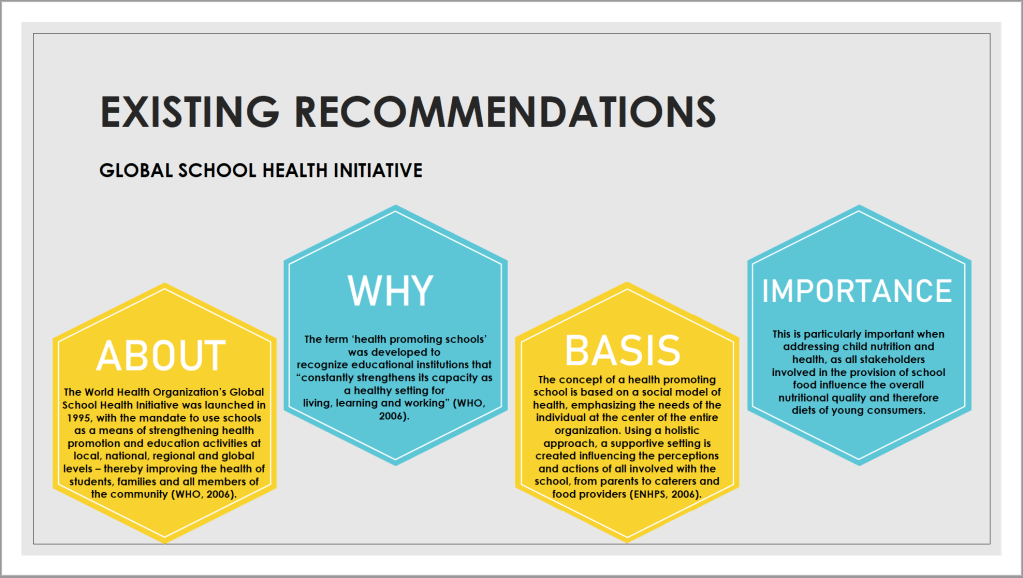 EXISTING RECOMMENDATIONS

GLOBAL SCHOOL HEALTH INITIATIVE

ABOUT

The World Health Organization's Global School Health Initiative was launched in 1995, with the mandate to use schools as a means of strengthening health promotion and education activities at local, national, regional and global levels – thereby improving the health of students, families and all members of the community (WHO, 2006).

WHY

The term 'health promoting schools' was developed to recognize educational institutions that "constantly strengthens its capacity as a healthy setting for living, learning and working" (WHO, 2006).

BASIS

The concept of a health promoting school is based on a social model of health, emphasizing the needs of the individual at the center of the entire organization. Using a holistic approach, a supportive setting is created influencing the perceptions and actions of all involved with the school, from parents to caterers and food providers (ENHPS, 2006).

IMPORTANCE

This is particularly important when addressing child nutrition and health, as all stakeholders involved in the provision of school food influence the overall nutritional quality and therefore diets of young consumers.